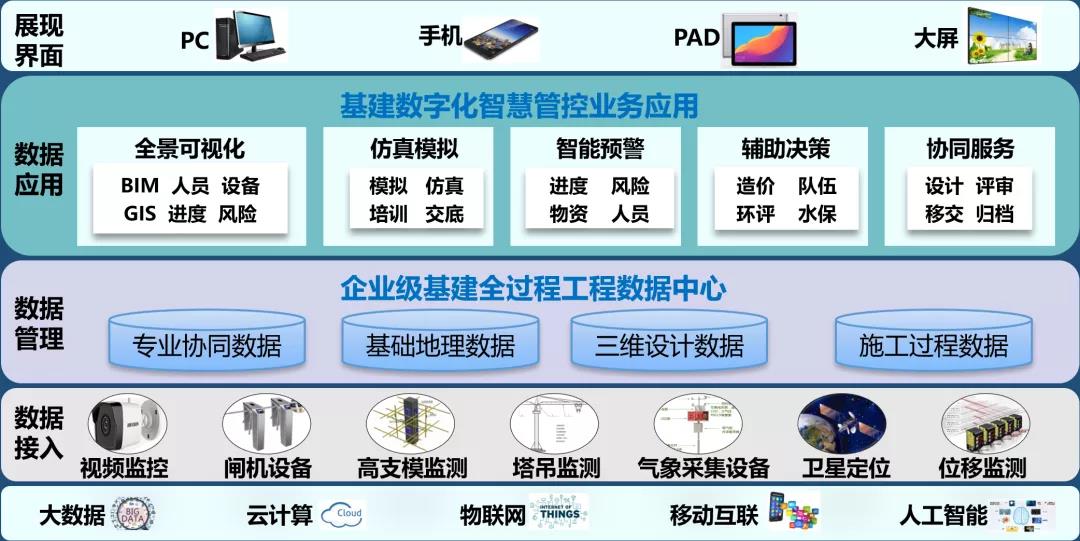 展现界面 PC 手机 PAD 大屏

数据应用

基建数字化智慧管控业务应用

全景可视化
BIM 人员 设备
GIS 进度 风险

仿真模拟
模拟 仿真
培训 交底

智能预警
进度 风险
物资 人员

辅助决策
造价 队伍
环评 水保

协同服务
设计 评审
移交 归档

数据管理

企业级基建全过程工程数据中心

专业协同数据 基础地理数据 三维设计数据 施工过程数据

数据接入

视频监控 闸机设备 高支模监测 塔吊监测 气象采集设备 卫星定位 位移监测

大数据 BIG DATA 云计算 Cloud 物联网 INTERNET OF THINGS 移动互联 人工智能